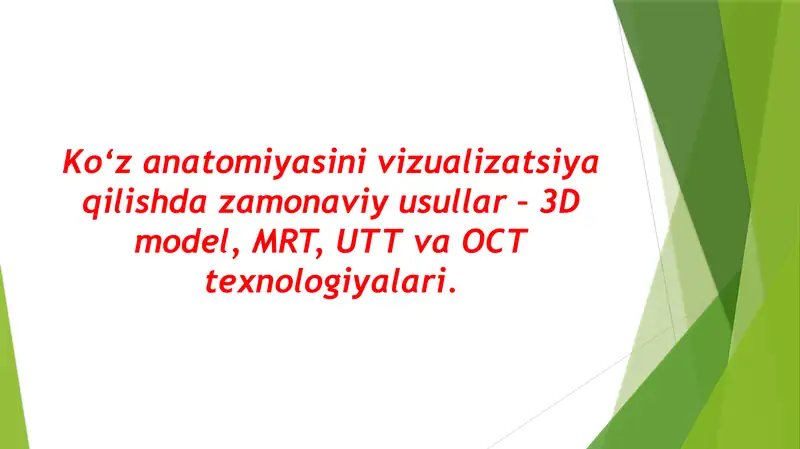 Ko‘z anatomiyasini vizualizatsiya qilishda zamonaviy usullar – 3D model, MRT, UTT va OCT texnologiyalari.